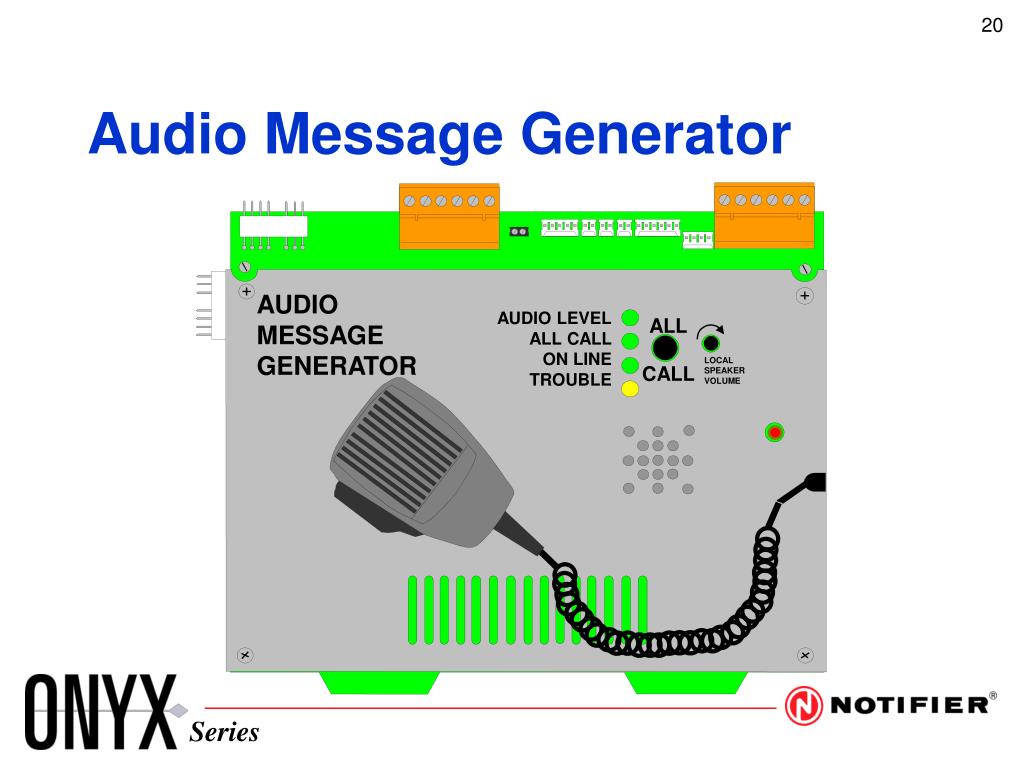 20

Audio Message Generator

AUDIO MESSAGE GENERATOR

AUDIO LEVEL
ALL CALL
ON LINE
TROUBLE

ALL CALL

LOCAL SPEAKER VOLUME

ONYX Series

NOTIFIER®